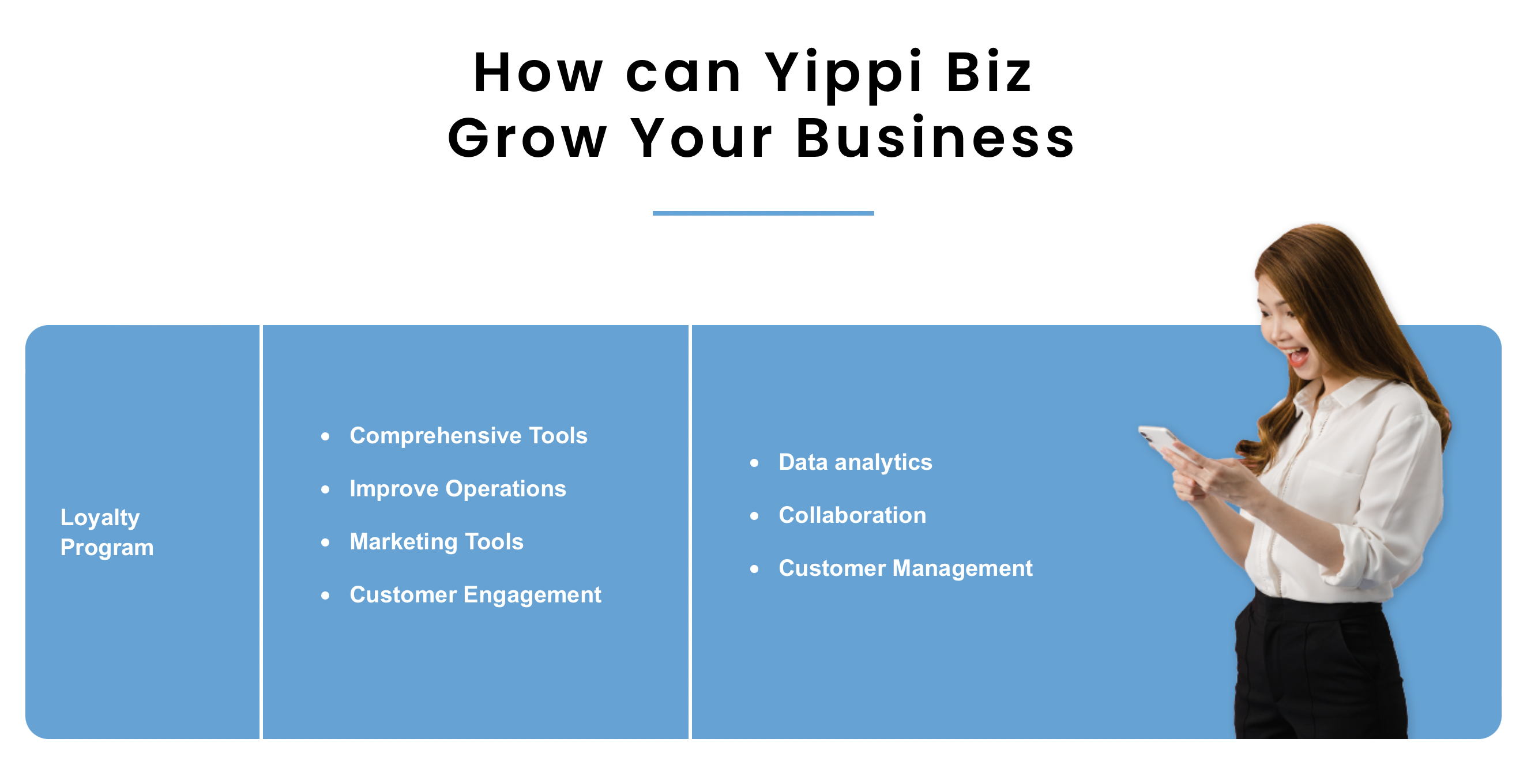 How can Yippi Biz
Grow Your Business

Loyalty Program

- Comprehensive Tools
- Improve Operations
- Marketing Tools
- Customer Engagement

- Data analytics
- Collaboration
- Customer Management